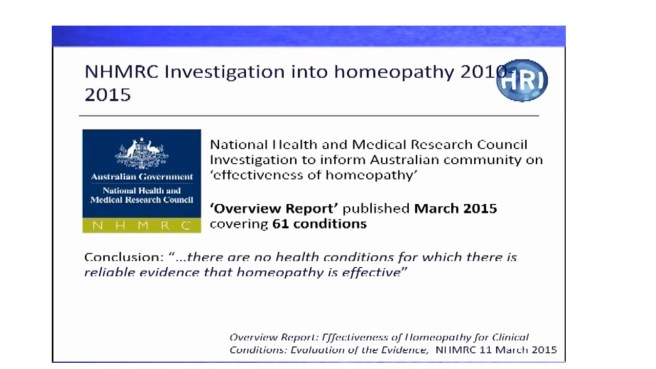 NHMRC Investigation into homeopathy 2010-2015

HRI

Australian Government
National Health and Medical Research Council
N H M R C

National Health and Medical Research Council Investigation to inform Australian community on 'effectiveness of homeopathy'

'Overview Report' published March 2015 covering 61 conditions

Conclusion: "...there are no health conditions for which there is reliable evidence that homeopathy is effective"

Overview Report: Effectiveness of Homeopathy for Clinical Conditions: Evaluation of the Evidence, NHMRC 11 March 2015